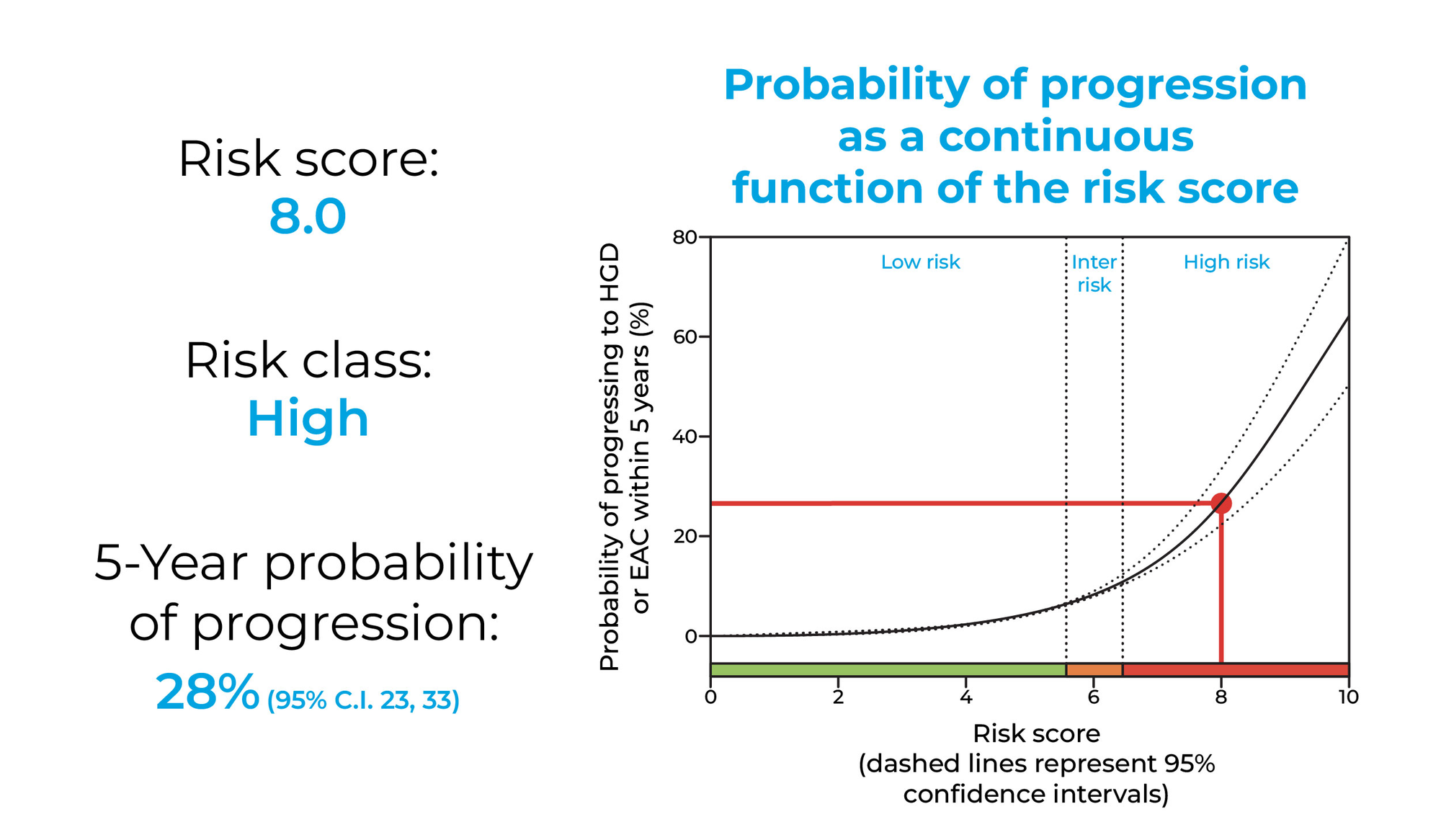 Risk score:
8.0

Risk class:
High

5-Year probability of progression:
28% (95% C.I. 23, 33)

Probability of progression as a continuous function of the risk score

Probability of progressing to HGD or EAC within 5 years (%)

80
60
40
20
0

Low risk
Inter risk
High risk

0 2 4 6 8 10

Risk score
(dashed lines represent 95% confidence intervals)